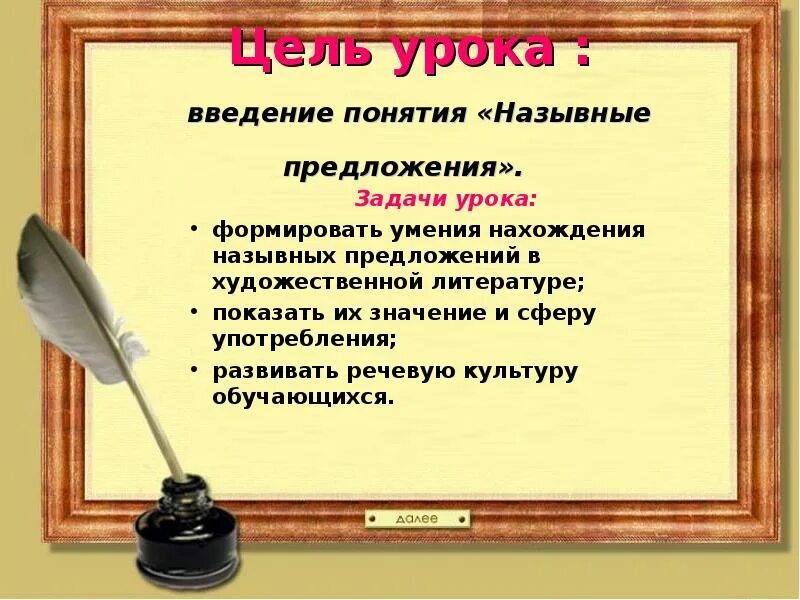 Цель урока :

введение понятия «Назывные предложения».

Задачи урока:

• формировать умения нахождения назывных предложений в художественной литературе;
• показать их значение и сферу употребления;
• развивать речевую культуру обучающихся.

далее